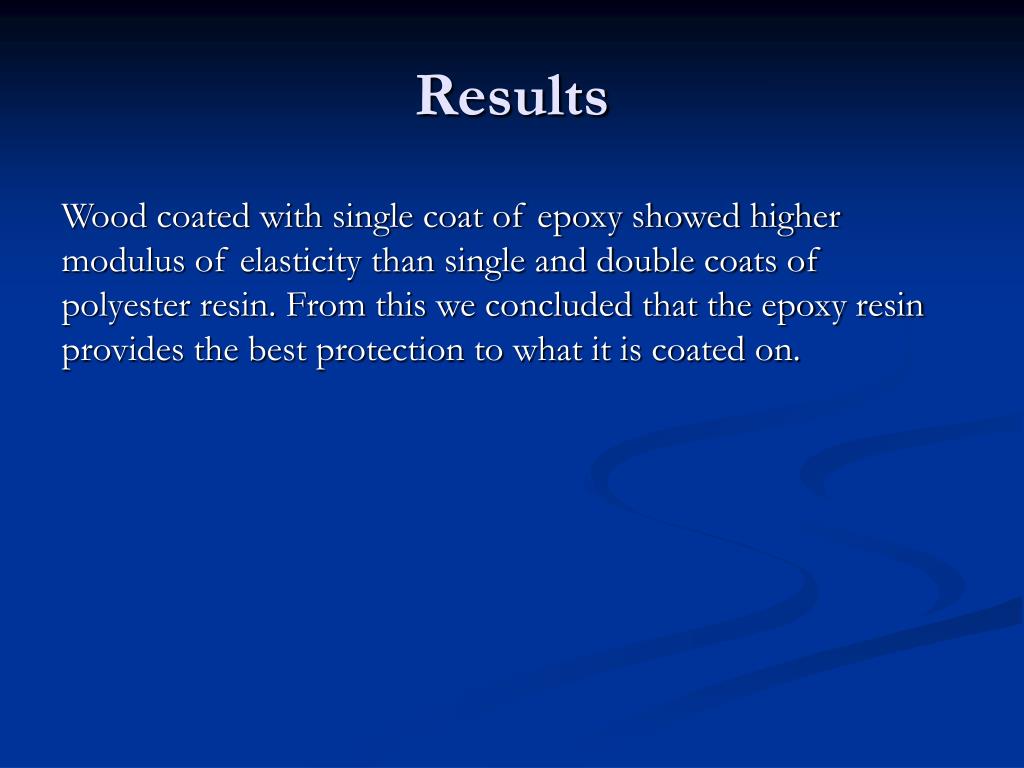 Results

Wood coated with single coat of epoxy showed higher modulus of elasticity than single and double coats of polyester resin. From this we concluded that the epoxy resin provides the best protection to what it is coated on.